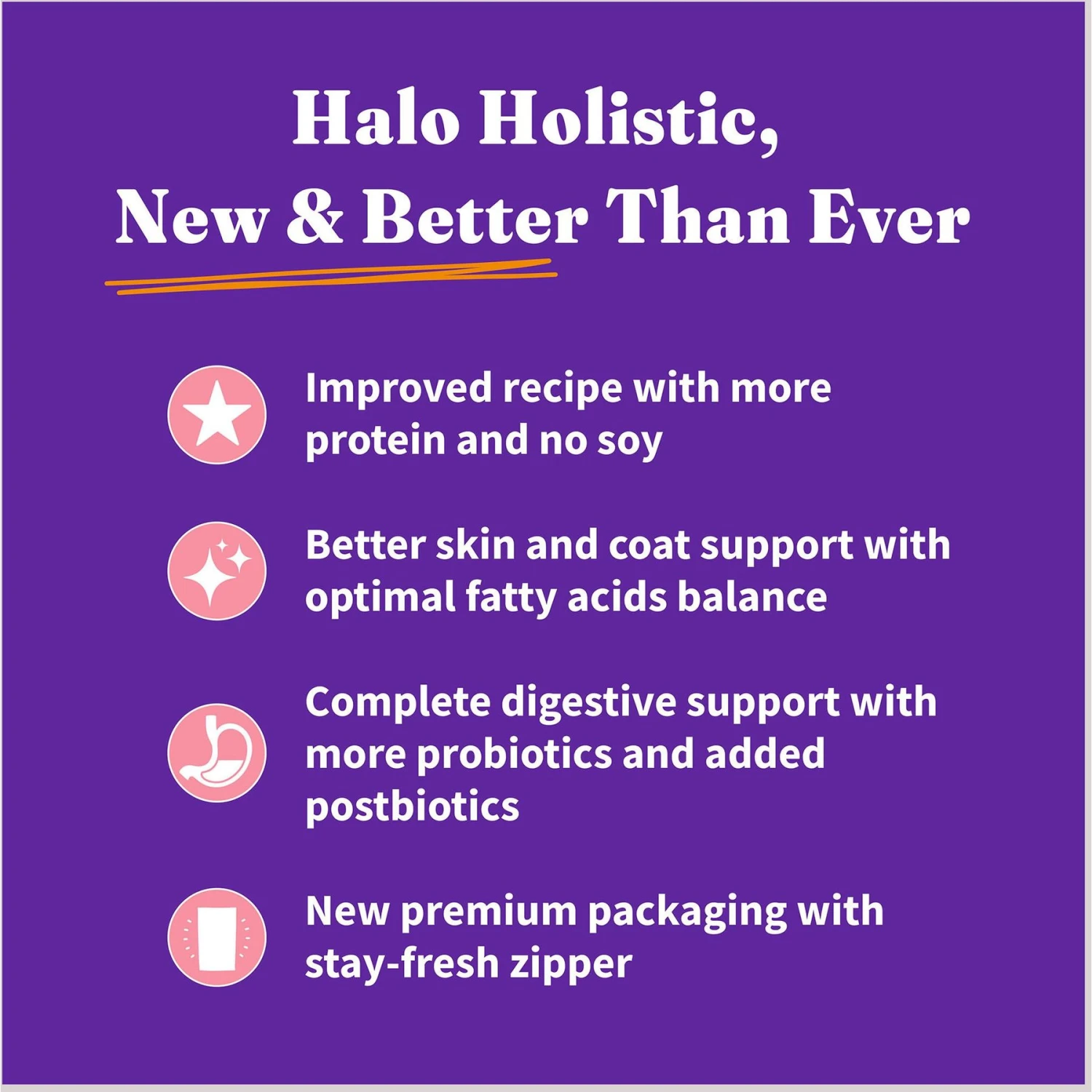 Halo Holistic,
New & Better Than Ever

Improved recipe with more protein and no soy

Better skin and coat support with optimal fatty acids balance

Complete digestive support with more probiotics and added postbiotics

New premium packaging with stay-fresh zipper